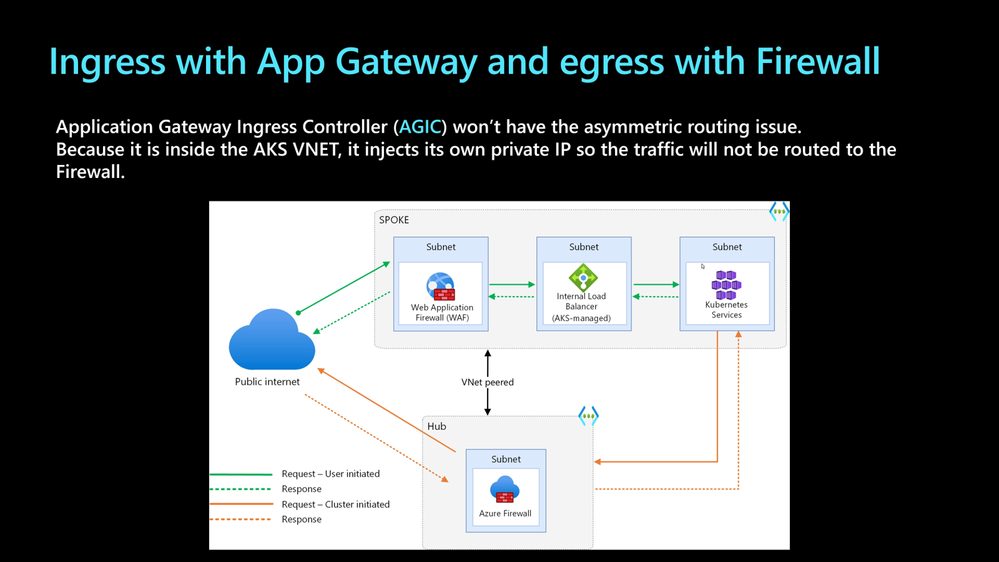 Ingress with App Gateway and egress with Firewall

Application Gateway Ingress Controller (AGIC) won't have the asymmetric routing issue. Because it is inside the AKS VNET, it injects its own private IP so the traffic will not be routed to the Firewall.

SPOKE

Subnet

Web Application Firewall (WAF)

Subnet

Internal Load Balancer (AKS-managed)

Subnet

Kubernetes Services

Public internet

VNet peered

Hub

Subnet

Azure Firewall

Request – User initiated
Response
Request – Cluster initiated
Response